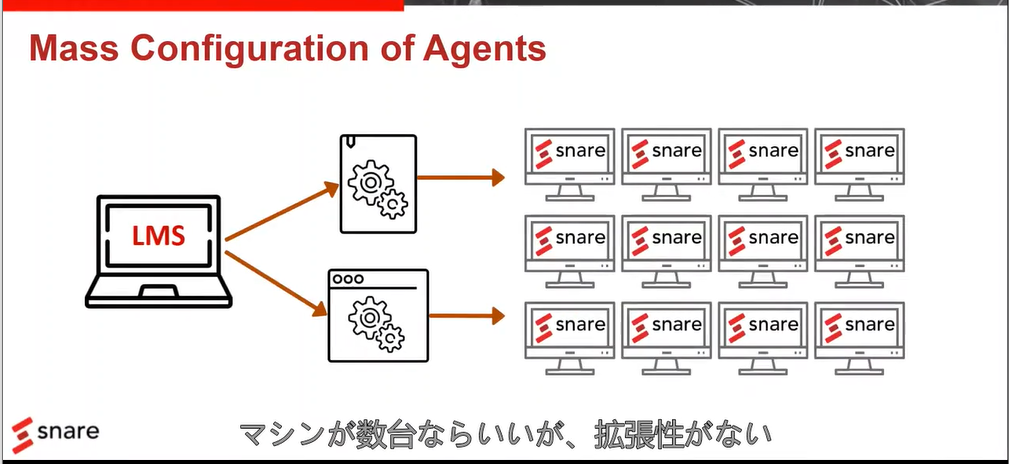 Mass Configuration of Agents

LMS

snare snare snare snare
snare snare snare snare
snare snare snare snare

snare

マシンが数台ならいいが、拡張性がない